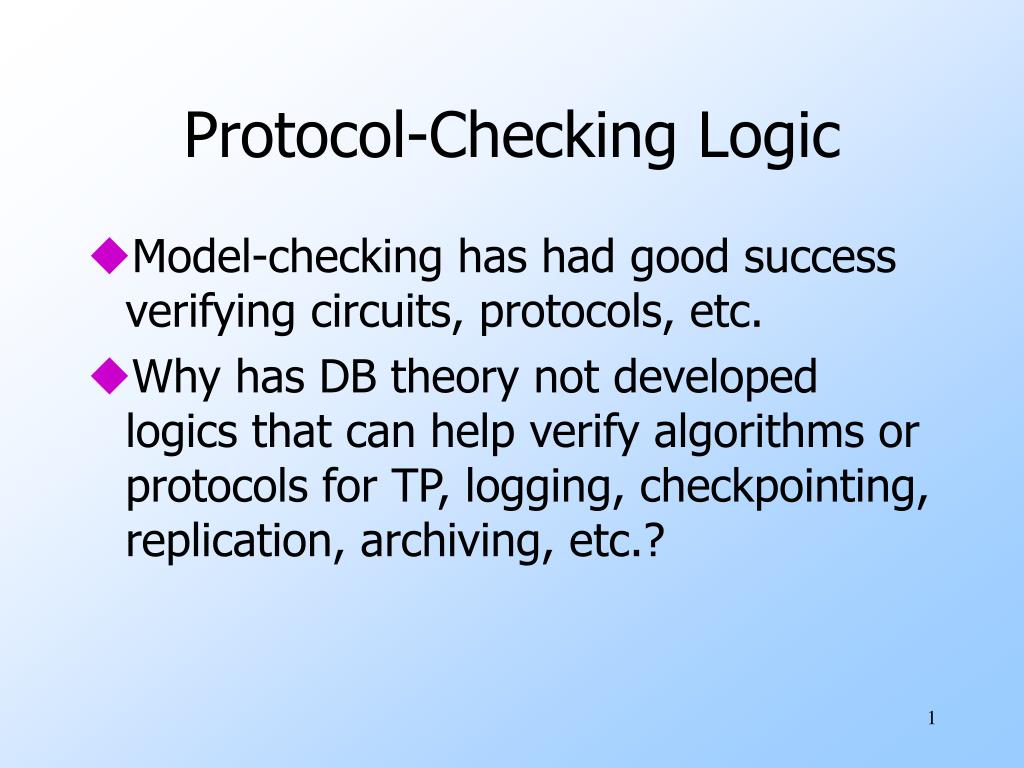 Protocol-Checking Logic

◆Model-checking has had good success verifying circuits, protocols, etc.

◆Why has DB theory not developed logics that can help verify algorithms or protocols for TP, logging, checkpointing, replication, archiving, etc.?

1